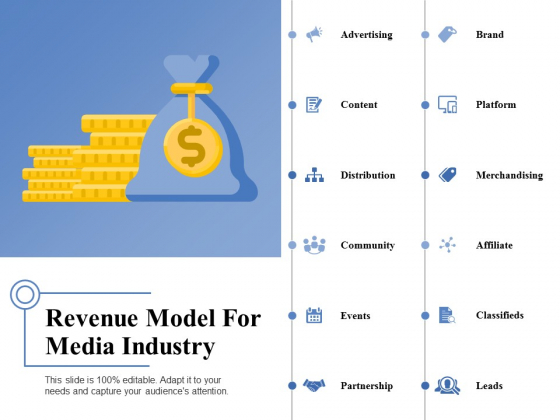 $

Revenue Model For Media Industry

This slide is 100% editable. Adapt it to your needs and capture your audience's attention.

Advertising

Content

Distribution

Community

Events

Partnership

Brand

Platform

Merchandising

Affiliate

Classifieds

Leads